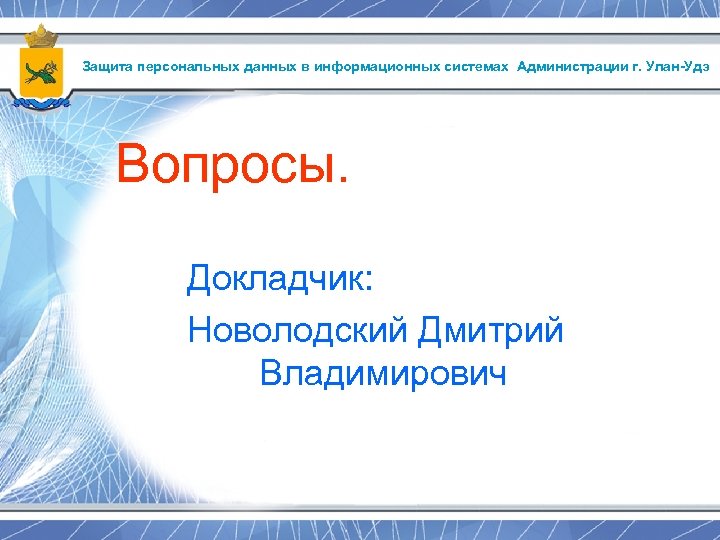 Защита персональных данных в информационных системах Администрации г. Улан-Удэ

Вопросы.

Докладчик:

Новолодский Дмитрий Владимирович